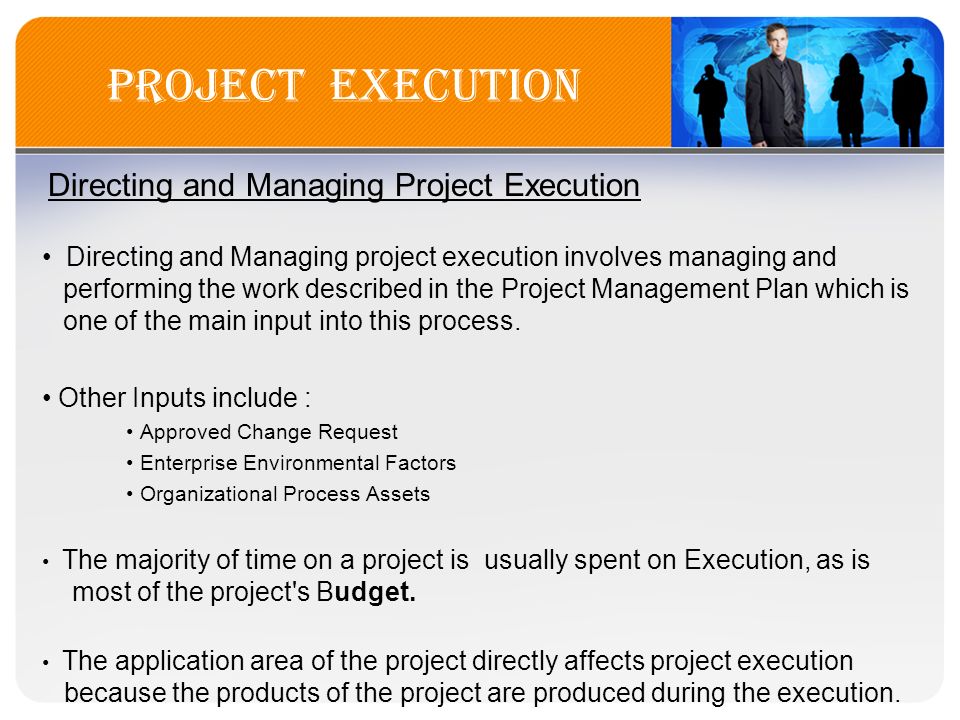 PROJECT EXECUTION

Directing and Managing Project Execution

• Directing and Managing project execution involves managing and performing the work described in the Project Management Plan which is one of the main input into this process.

• Other Inputs include :

• Approved Change Request
• Enterprise Environmental Factors
• Organizational Process Assets

• The majority of time on a project is usually spent on Execution, as is most of the project's Budget.

• The application area of the project directly affects project execution because the products of the project are produced during the execution.